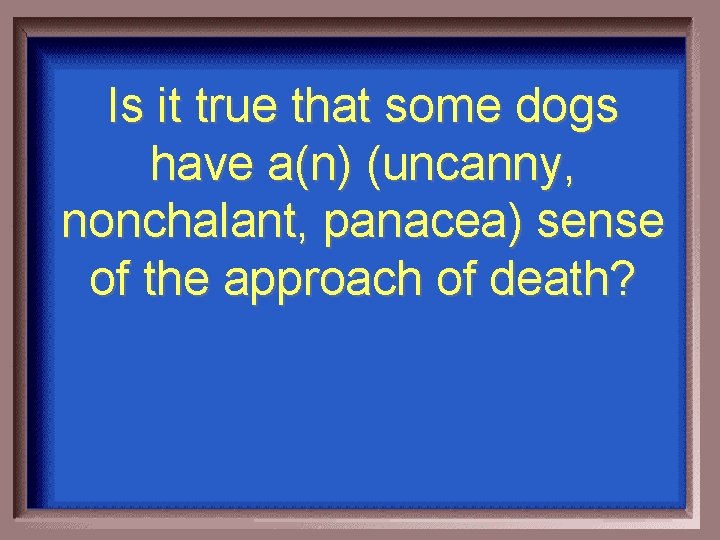 Is it true that some dogs have a(n) (uncanny, nonchalant, panacea) sense of the approach of death?